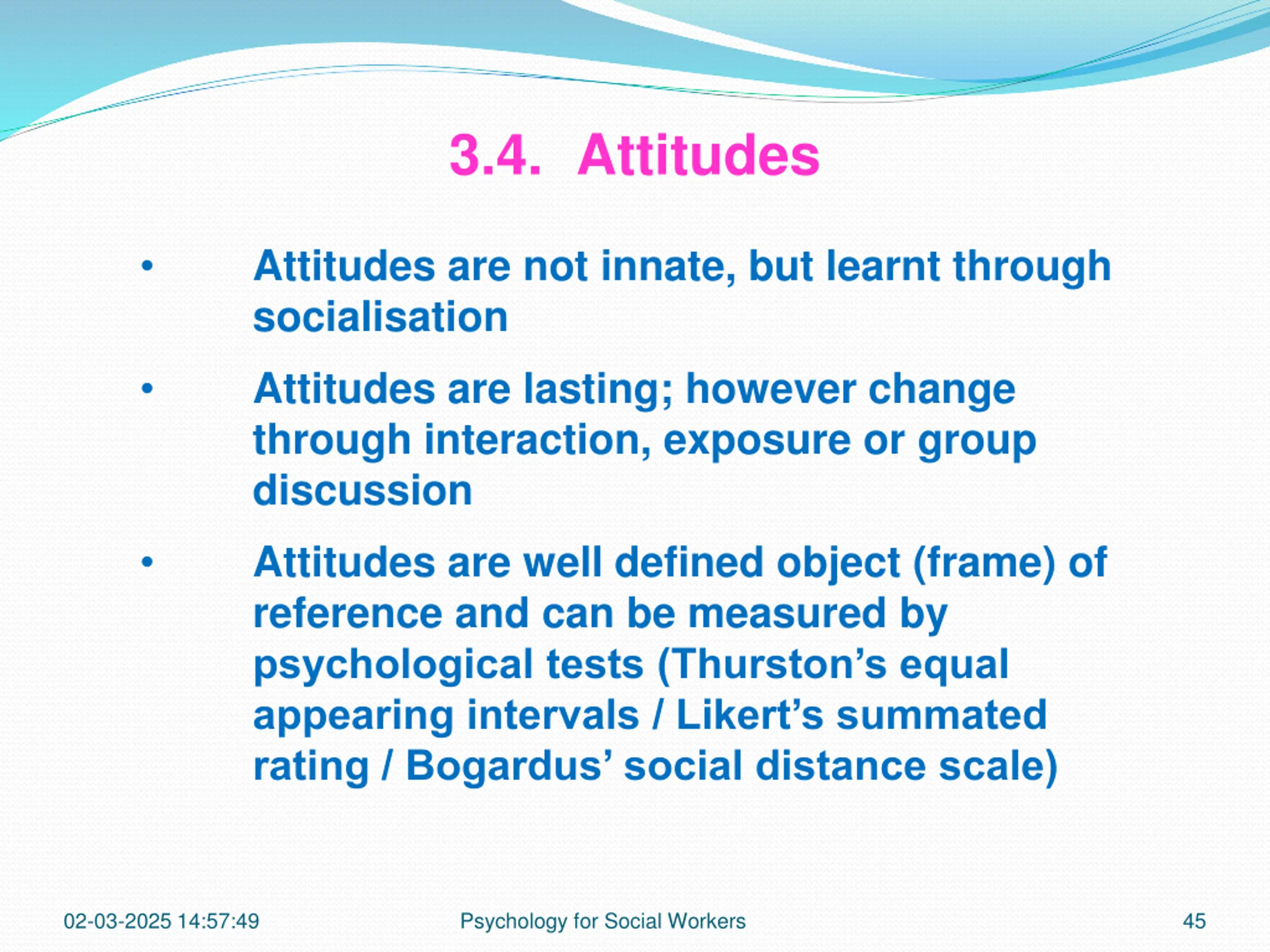 3.4. Attitudes

• Attitudes are not innate, but learnt through socialisation

• Attitudes are lasting; however change through interaction, exposure or group discussion

• Attitudes are well defined object (frame) of reference and can be measured by psychological tests (Thurston’s equal appearing intervals / Likert’s summated rating / Bogardus’ social distance scale)

02-03-2025 14:57:49 Psychology for Social Workers 45